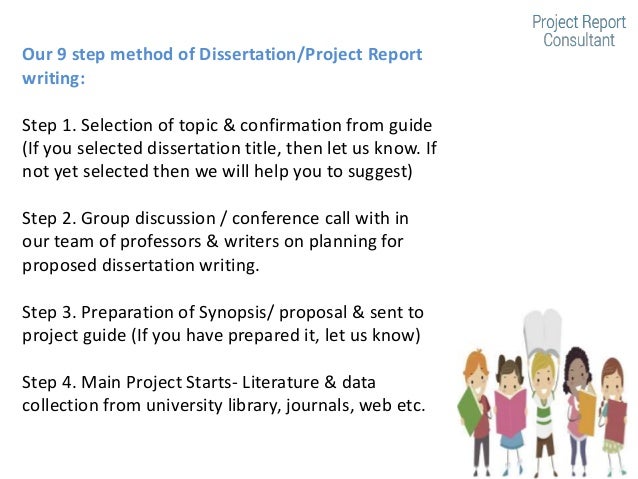 Project Report Consultant

Our 9 step method of Dissertation/Project Report writing:

Step 1. Selection of topic & confirmation from guide (If you selected dissertation title, then let us know. If not yet selected then we will help you to suggest)

Step 2. Group discussion / conference call with in our team of professors & writers on planning for proposed dissertation writing.

Step 3. Preparation of Synopsis/ proposal & sent to project guide (If you have prepared it, let us know)

Step 4. Main Project Starts- Literature & data collection from university library, journals, web etc.